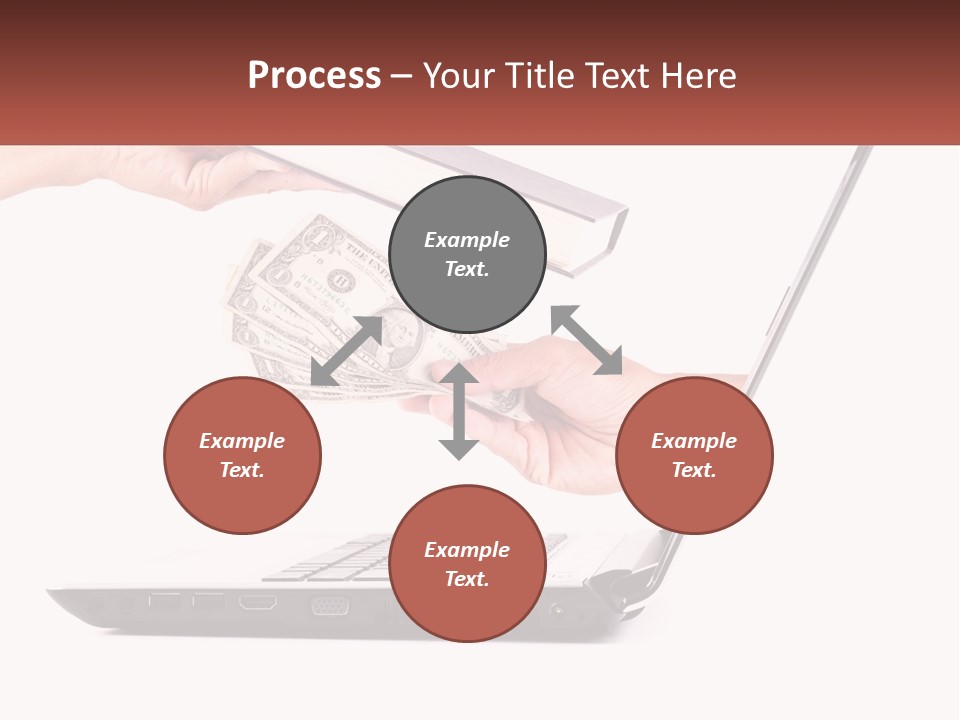 Process – Your Title Text Here

Example Text.

Example Text.

Example Text.

Example Text.